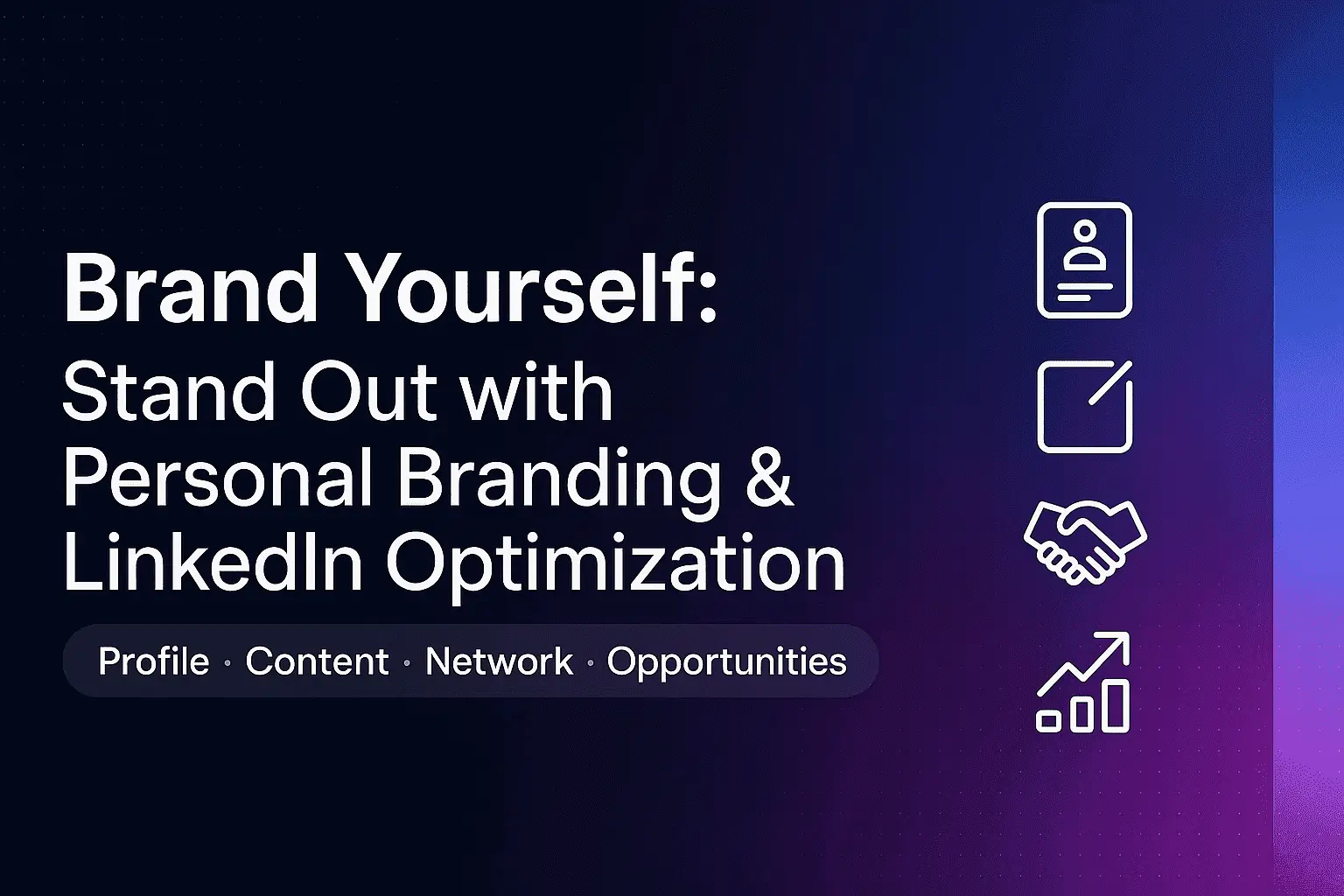 Brand Yourself:
Stand Out with Personal Branding & LinkedIn Optimization

Profile · Content · Network · Opportunities